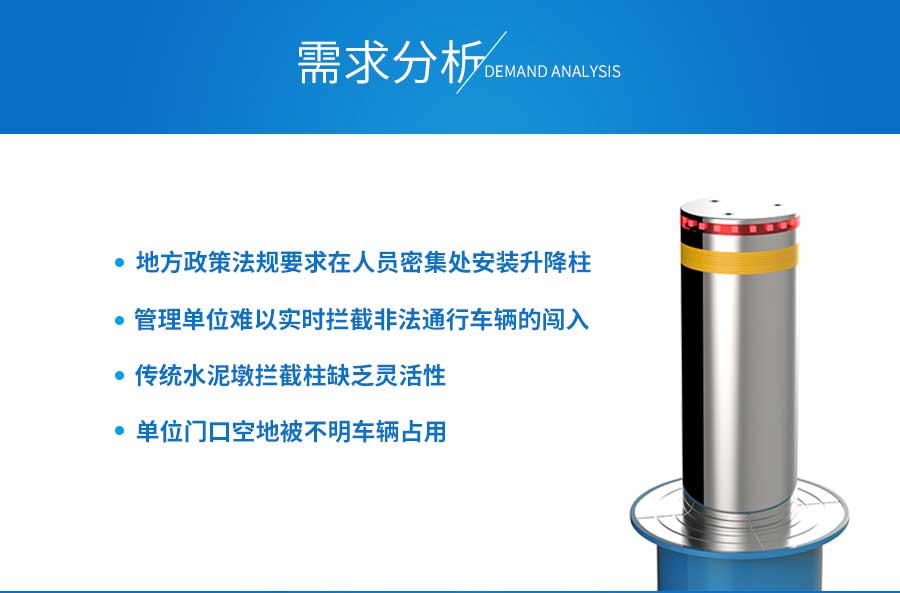 需求分析 DEMAND ANALYSIS

• 地方政策法规要求在人员密集处安装升降柱

• 管理单位难以实时拦截非法通行车辆的闯入

• 传统水泥墩拦截柱缺乏灵活性

• 单位门口空地被不明车辆占用